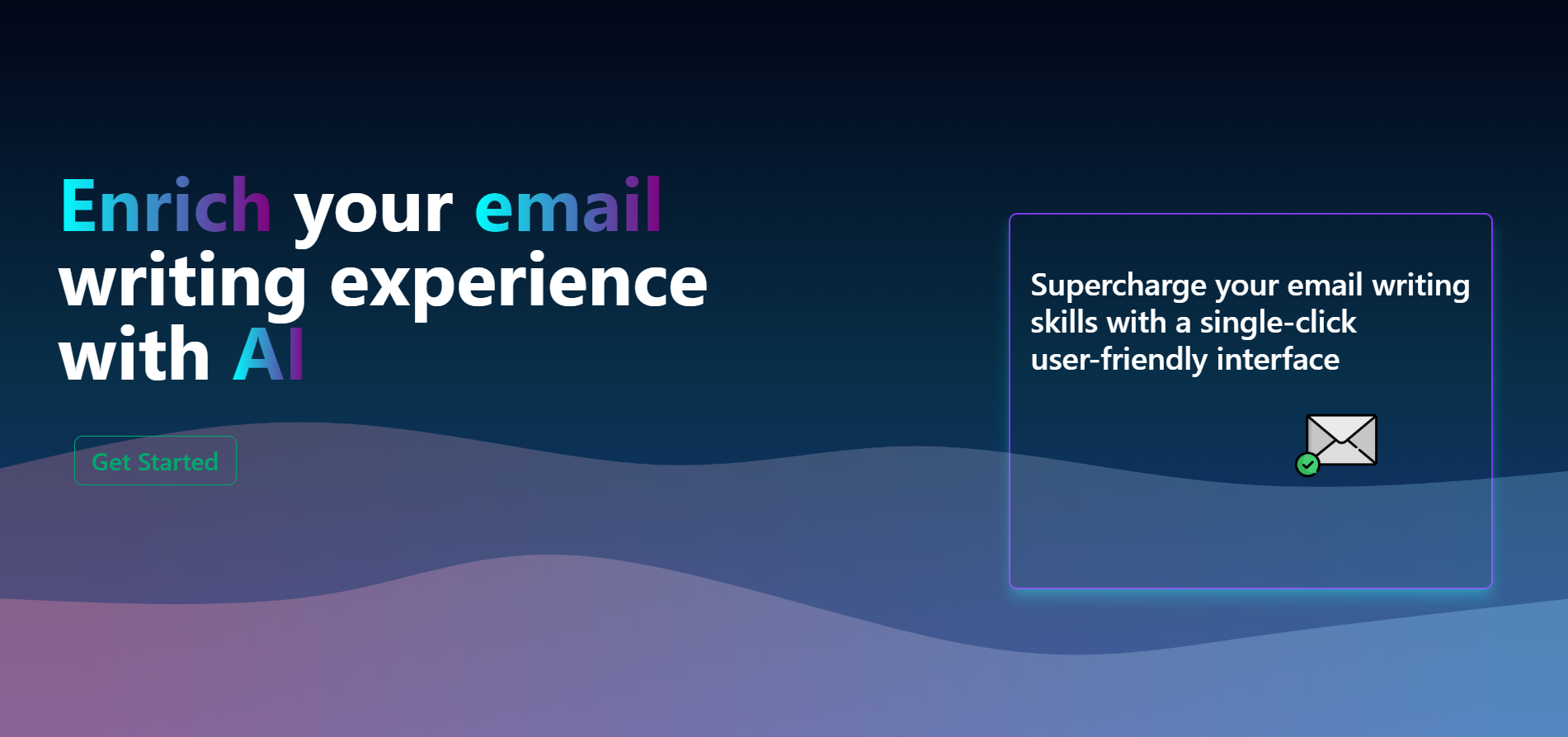 Enrich your email writing experience with AI

Get Started

Supercharge your email writing skills with a single-click user-friendly interface